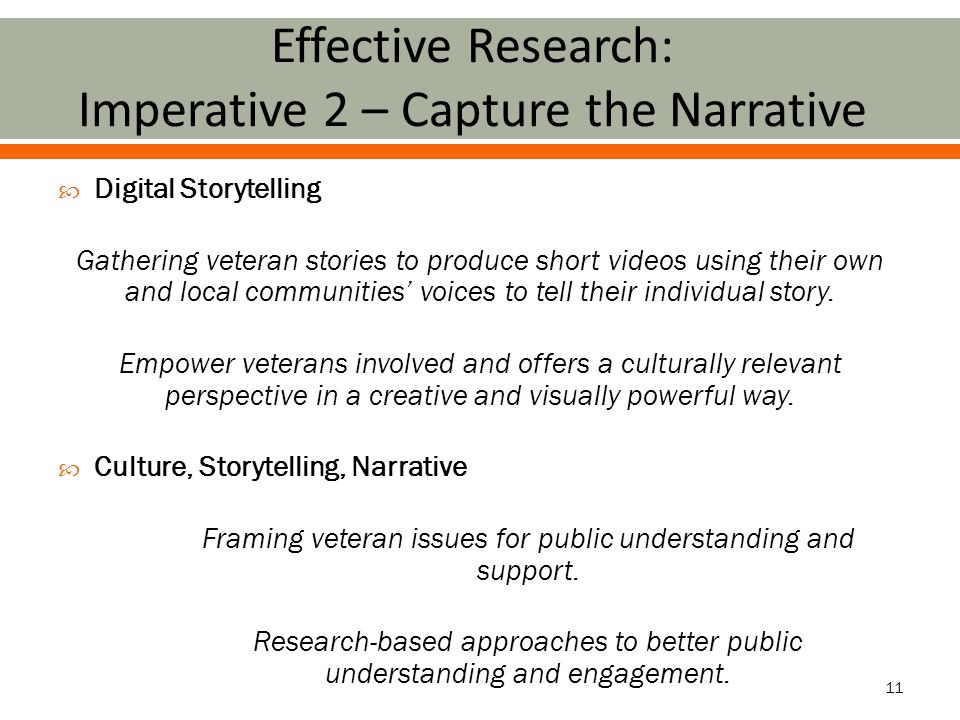 Effective Research:
Imperative 2 – Capture the Narrative

Digital Storytelling

Gathering veteran stories to produce short videos using their own and local communities’ voices to tell their individual story.

Empower veterans involved and offers a culturally relevant perspective in a creative and visually powerful way.

Culture, Storytelling, Narrative

Framing veteran issues for public understanding and support.

Research-based approaches to better public understanding and engagement.

11